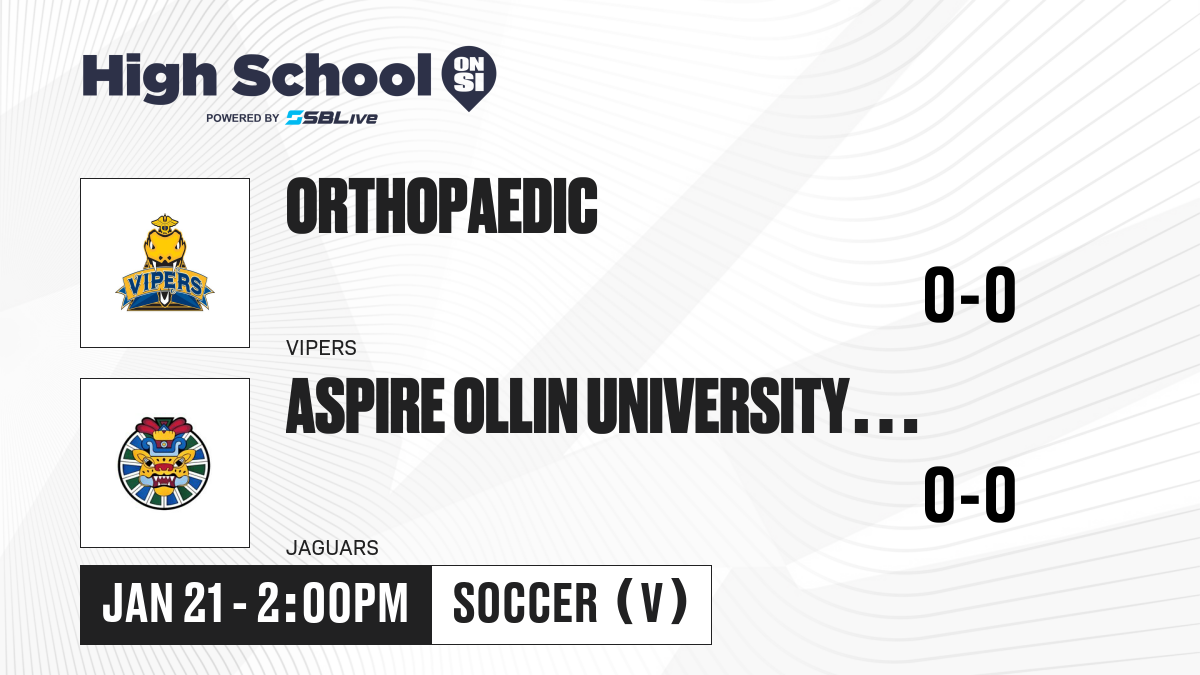 High School ON SI
POWERED BY SBLive

VIPERS

ORTHOPAEDIC

0-0

VIPERS

ASPIRE OLLIN UNIVERSITY...

0-0

JAGUARS

JAN 21 - 2:00PM

SOCCER (V)